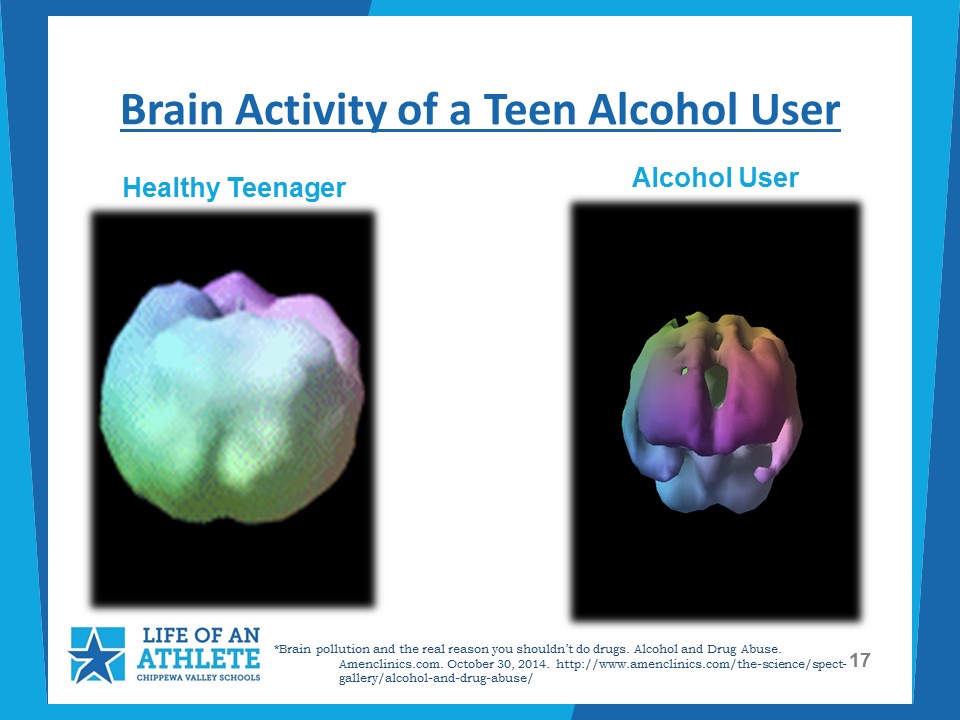 Brain Activity of a Teen Alcohol User

Healthy Teenager

Alcohol User

LIFE OF AN ATHLETE
CHIPPEWA VALLEY SCHOOLS

*Brain pollution and the real reason you shouldn't do drugs. Alcohol and Drug Abuse. Amenclinics.com. October 30, 2014. http://www.amenclinics.com/the-science/spect-gallery/alcohol-and-drug-abuse/

17